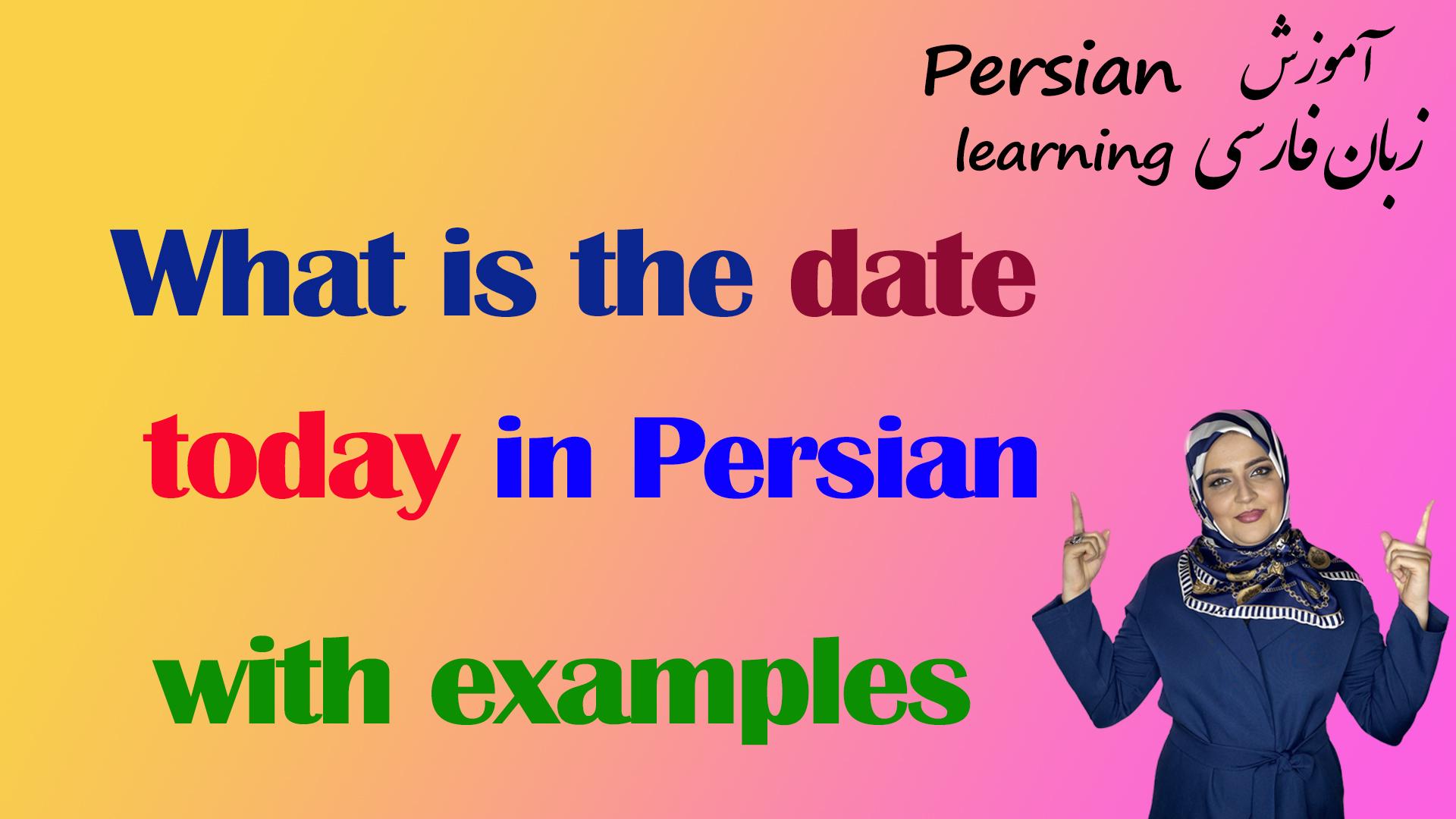 Persian آموزش
learning زبان فارسی

What is the date today in Persian with examples